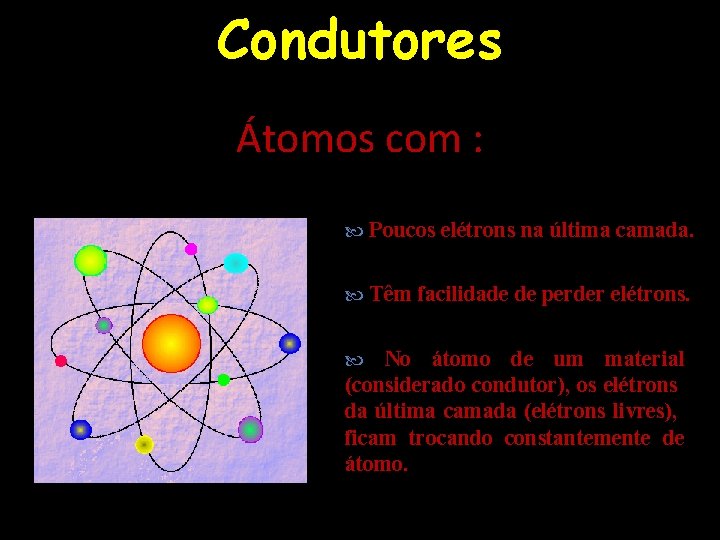 Condutores

Átomos com :

Poucos elétrons na última camada.

Têm facilidade de perder elétrons.

No átomo de um material (considerado condutor), os elétrons da última camada (elétrons livres), ficam trocando constantemente de átomo.